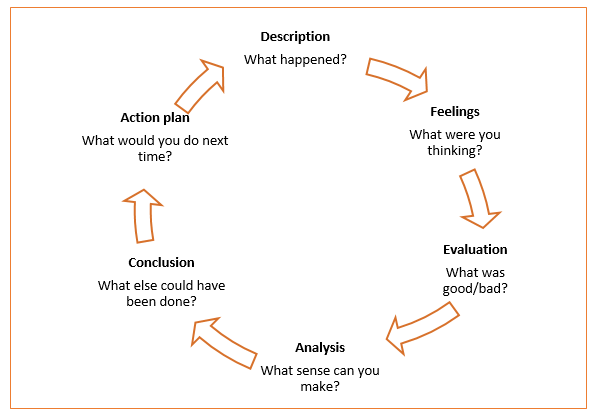 Description
What happened?

Feelings
What were you thinking?

Evaluation
What was good/bad?

Analysis
What sense can you make?

Conclusion
What else could have been done?

Action plan
What would you do next time?